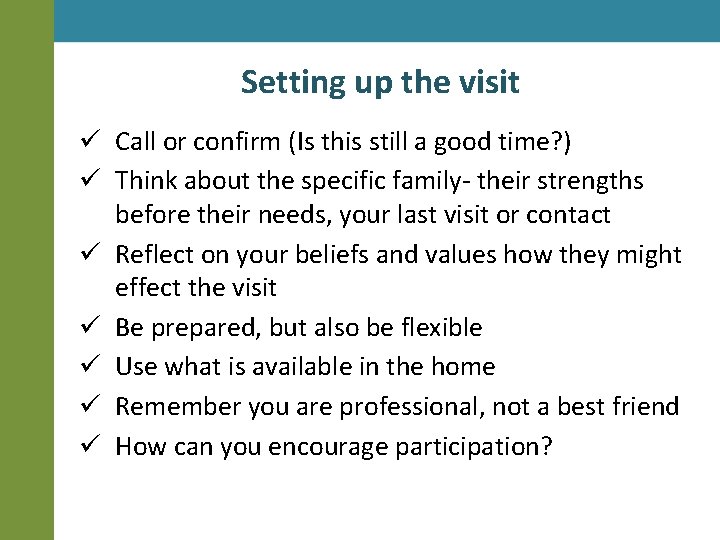 Setting up the visit

✓ Call or confirm (Is this still a good time?)
✓ Think about the specific family- their strengths before their needs, your last visit or contact
✓ Reflect on your beliefs and values how they might effect the visit
✓ Be prepared, but also be flexible
✓ Use what is available in the home
✓ Remember you are professional, not a best friend
✓ How can you encourage participation?